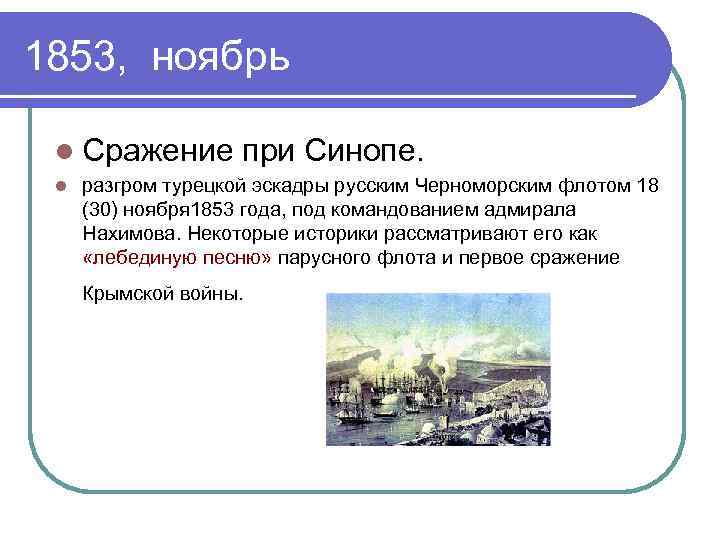 1853, ноябрь

Сражение при Синопе.

разгром турецкой эскадры русским Черноморским флотом 18 (30) ноября1853 года, под командованием адмирала Нахимова. Некоторые историки рассматривают его как «лебединую песню» парусного флота и первое сражение Крымской войны.